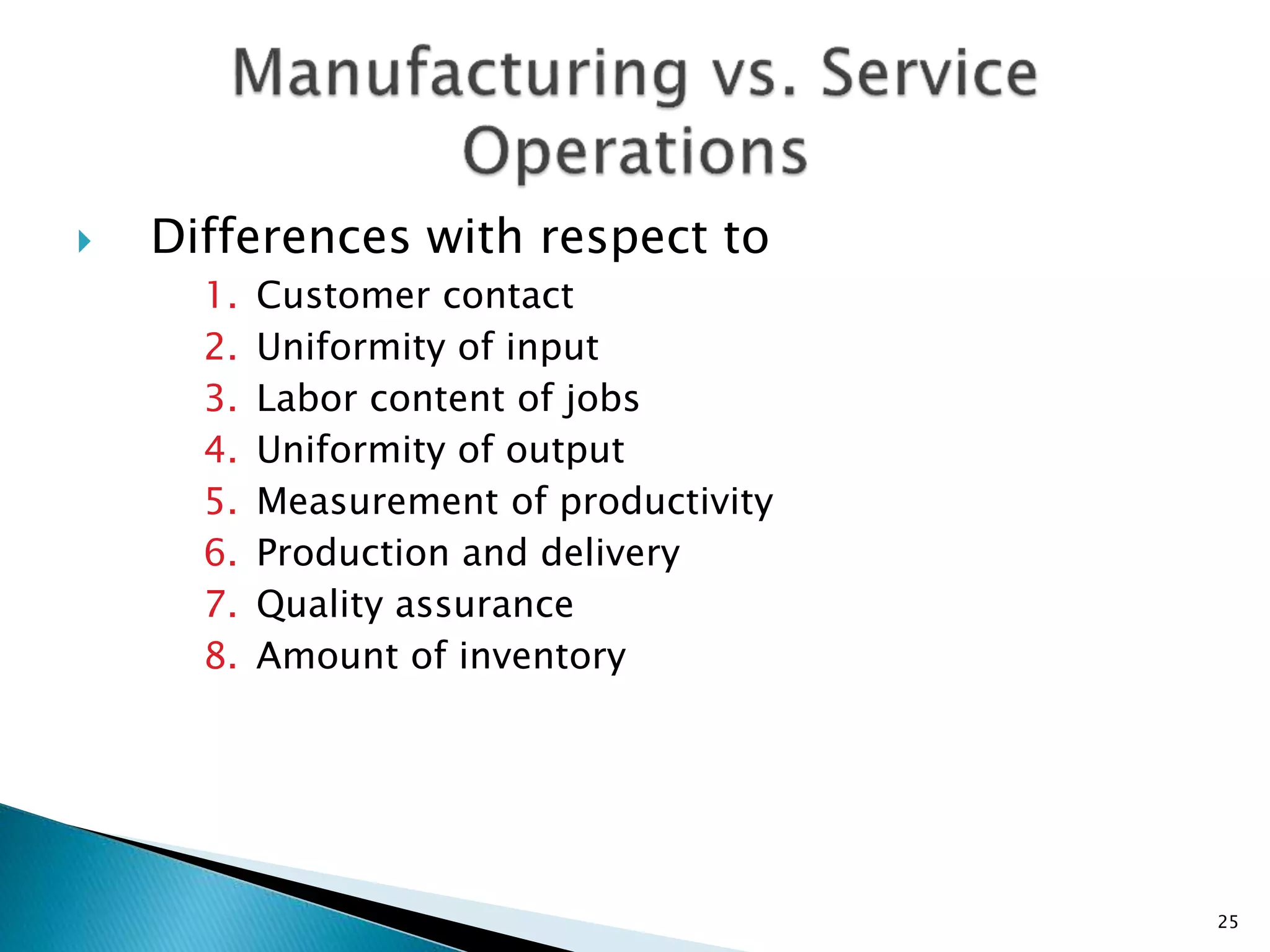 Manufacturing vs. Service Operations

Differences with respect to

1. Customer contact
2. Uniformity of input
3. Labor content of jobs
4. Uniformity of output
5. Measurement of productivity
6. Production and delivery
7. Quality assurance
8. Amount of inventory

25